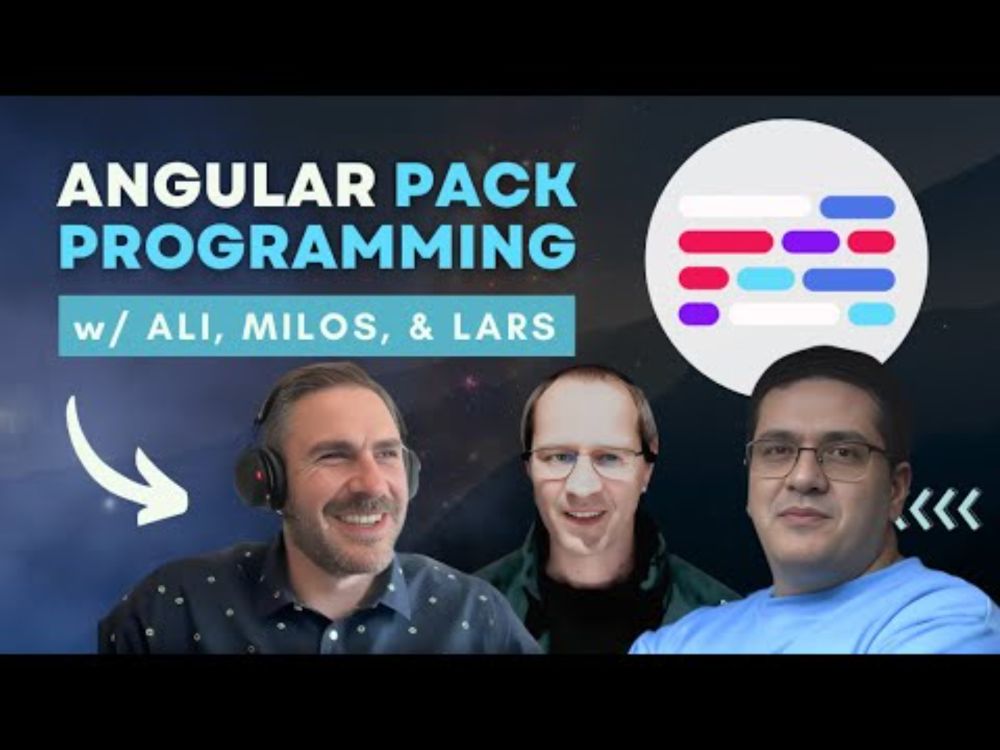 ANGULAR PACK PROGRAMMING

w/ ALI, MILOS, & LARS